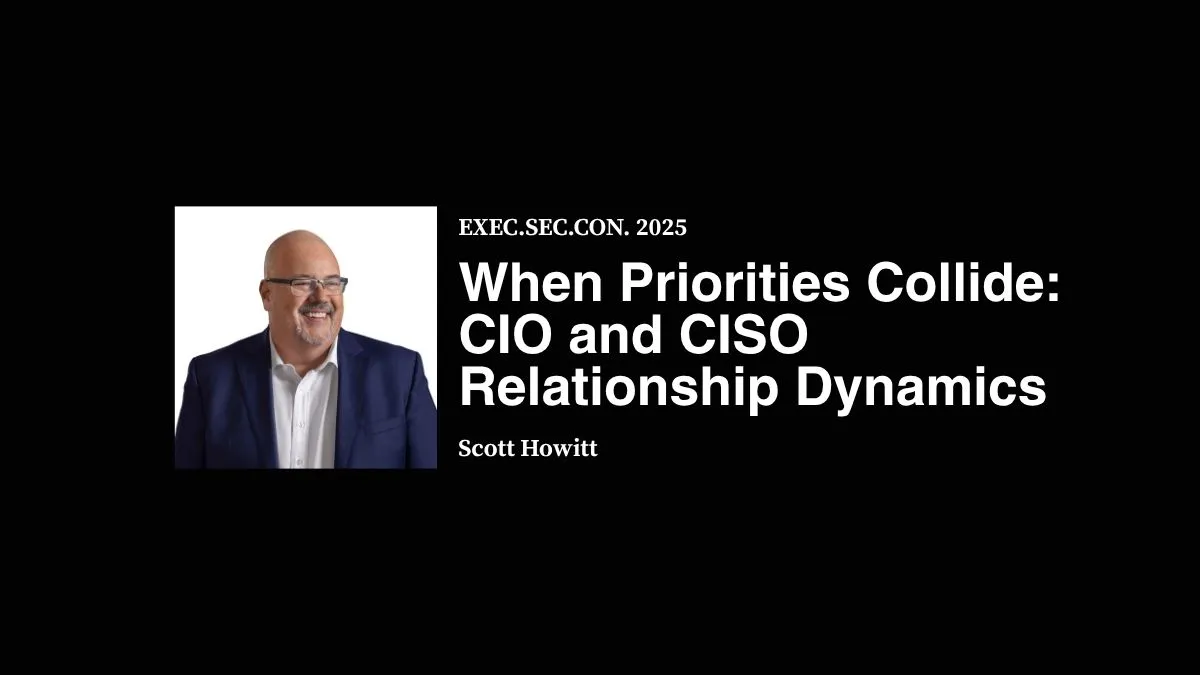 EXEC.SEC.CON. 2025

When Priorities Collide: CIO and CISO Relationship Dynamics

Scott Howitt